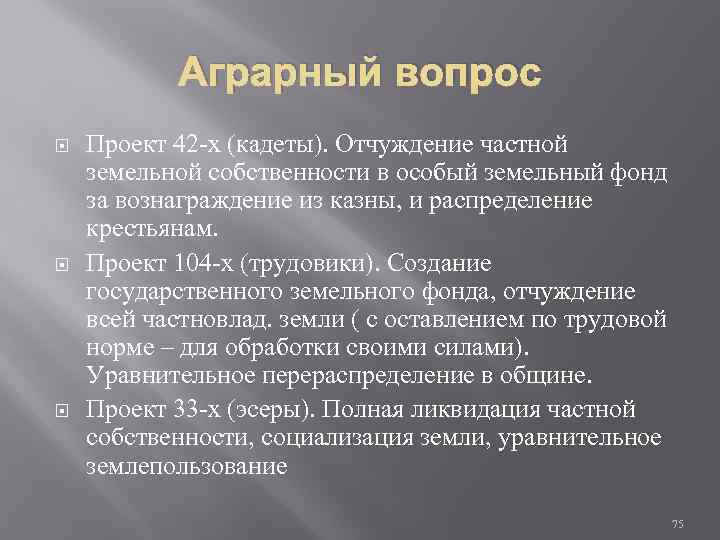 Аграрный вопрос

Проект 42-х (кадеты). Отчуждение частной земельной собственности в особый земельный фонд за вознаграждение из казны, и распределение крестьянам.

Проект 104-х (трудовики). Создание государственного земельного фонда, отчуждение всей частновлад. земли ( с оставлением по трудовой норме – для обработки своими силами). Уравнительное перераспределение в общине.

Проект 33-х (эсеры). Полная ликвидация частной собственности, социализация земли, уравнительное землепользование

75